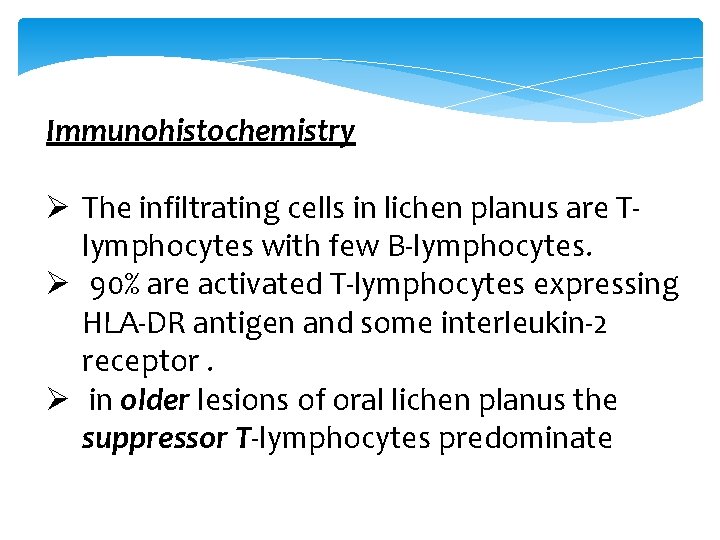 Immunohistochemistry

➢ The infiltrating cells in lichen planus are T-lymphocytes with few B-lymphocytes.
➢ 90% are activated T-lymphocytes expressing HLA-DR antigen and some interleukin-2 receptor .
➢ in older lesions of oral lichen planus the suppressor T-lymphocytes predominate